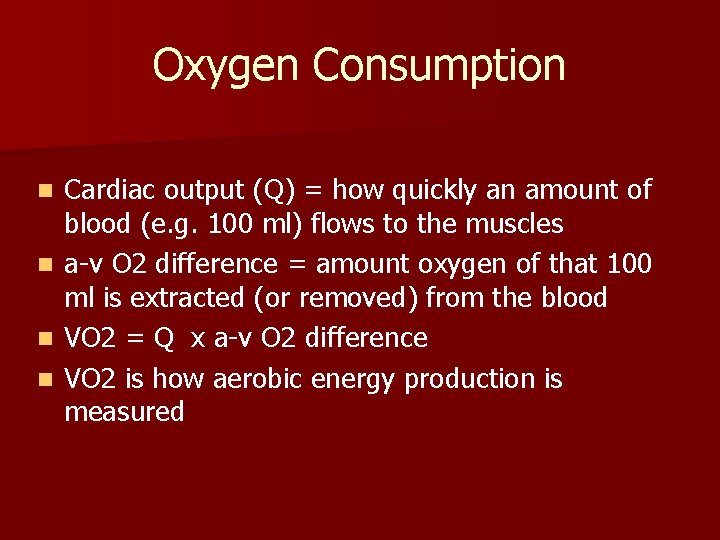 Oxygen Consumption

- Cardiac output (Q) = how quickly an amount of blood (e.g. 100 ml) flows to the muscles
- a-v O2 difference = amount oxygen of that 100 ml is extracted (or removed) from the blood
- VO2 = Q  x a-v O2 difference
- VO2 is how aerobic energy production is measured